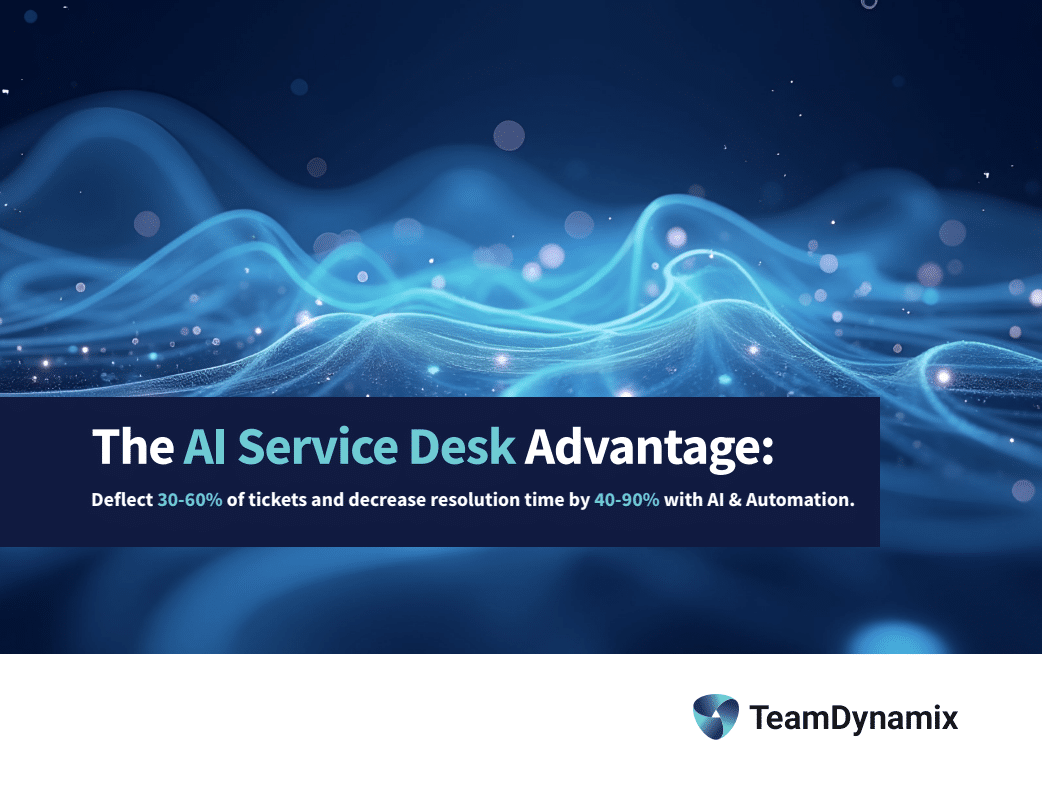 The AI Service Desk Advantage:

Deflect 30-60% of tickets and decrease resolution time by 40-90% with AI & Automation.

TeamDynamix